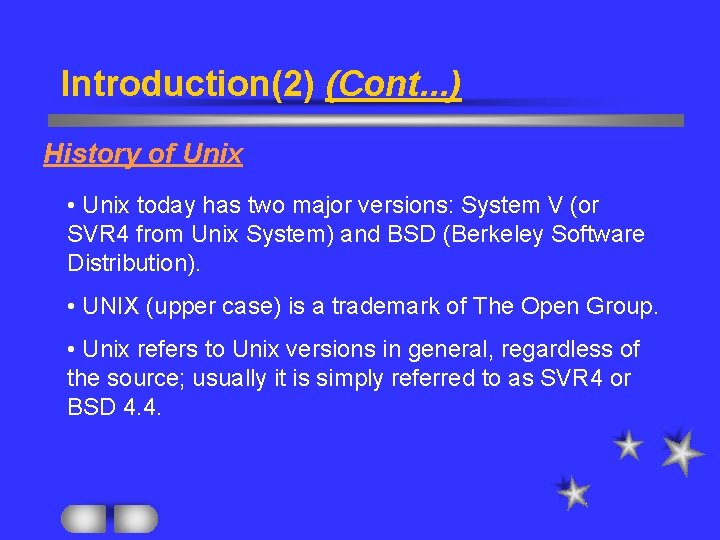 Introduction(2) (Cont...)

History of Unix

• Unix today has two major versions: System V (or SVR4 from Unix System) and BSD (Berkeley Software Distribution).

• UNIX (upper case) is a trademark of The Open Group.

• Unix refers to Unix versions in general, regardless of the source; usually it is simply referred to as SVR4 or BSD 4.4.